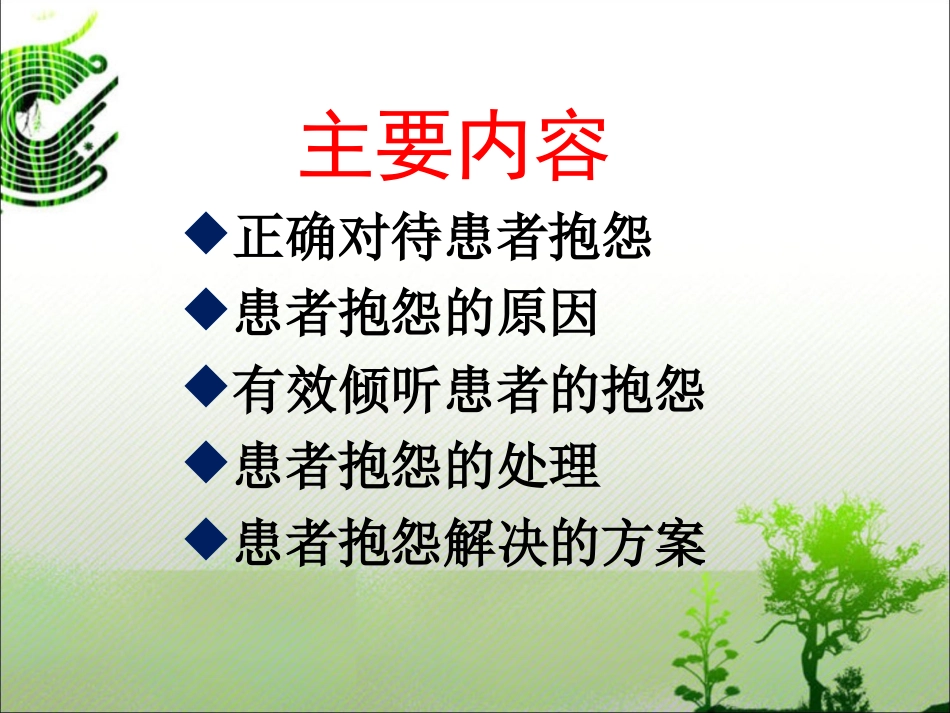 主要内容

◆正确对待患者抱怨
◆患者抱怨的原因
◆有效倾听患者的抱怨
◆患者抱怨的处理
◆患者抱怨解决的方案